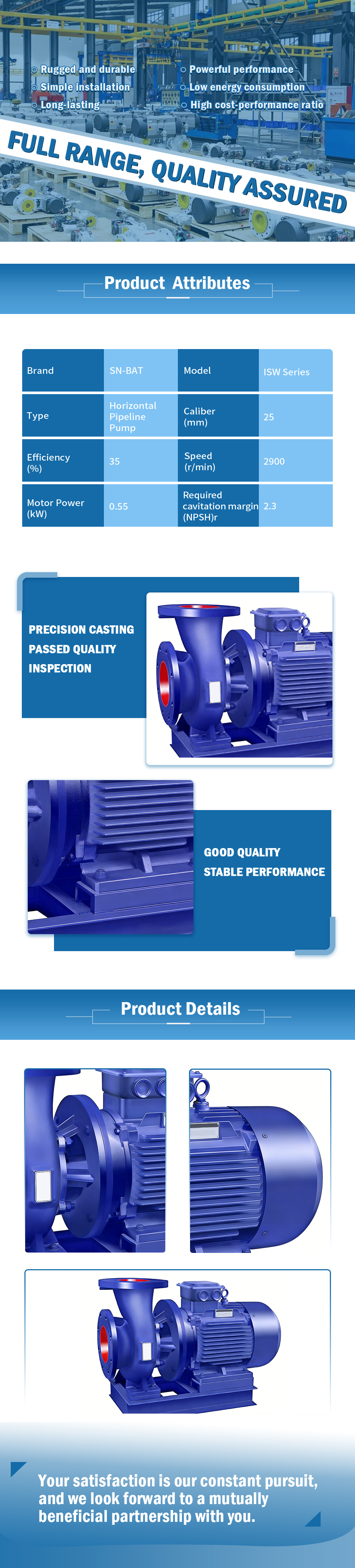 Rugged and durable
Simple installation
Long-lasting

Powerful performance
Low energy consumption
High cost-performance ratio

FULL RANGE, QUALITY ASSURED

Product Attributes

| Brand | SN-BAT | Model | ISW Series |
|---|---|---|---|
| Type | Horizontal Pipeline Pump | Caliber (mm) | 25 |
| Efficiency (%) | 35 | Speed (r/min) | 2900 |
| Motor Power (kW) | 0.55 | Required cavitation margin (NPSH)r | 2.3 |

PRECISION CASTING
PASSED QUALITY INSPECTION

GOOD QUALITY
STABLE PERFORMANCE

Product Details

Your satisfaction is our constant pursuit, and we look forward to a mutually beneficial partnership with you.